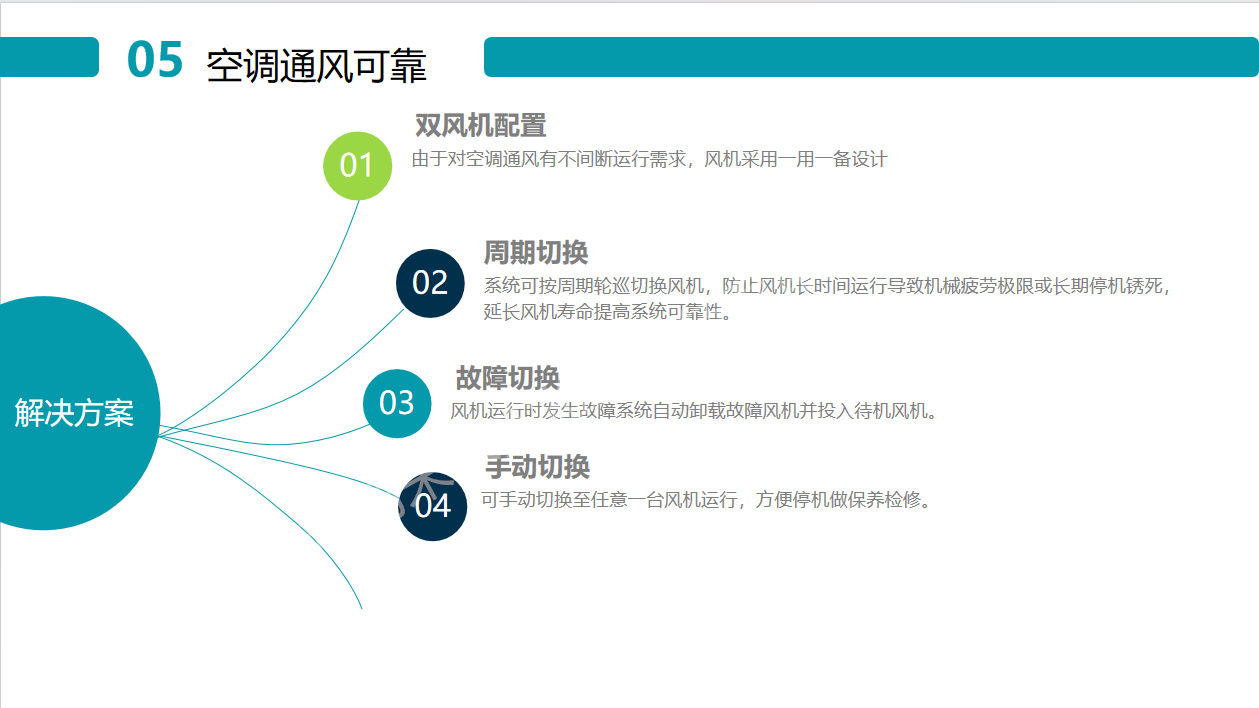 05 空调通风可靠

解决方案

01
双风机配置
由于对空调通风有不间断运行需求，风机采用一用一备设计

02
周期切换
系统可按周期轮巡切换风机，防止风机长时间运行导致机械疲劳极限或长期停机锈死，延长风机寿命提高系统可靠性。

03
故障切换
风机运行时发生故障系统自动卸载故障风机并投入待机风机。

04
手动切换
可手动切换至任意一台风机运行，方便停机做保养检修。